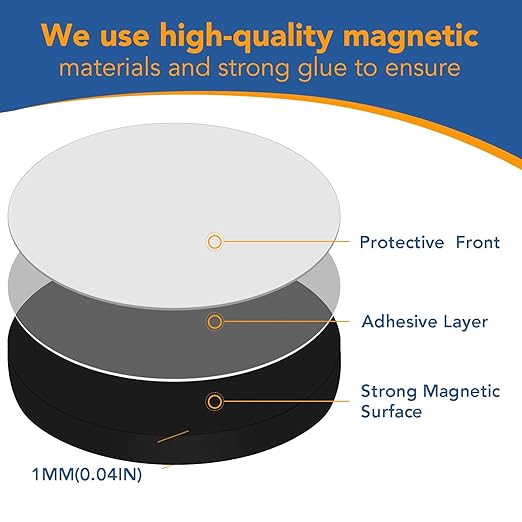 We use high-quality magnetic materials and strong glue to ensure

Protective Front

Adhesive Layer

Strong Magnetic Surface

1MM(0.04IN)